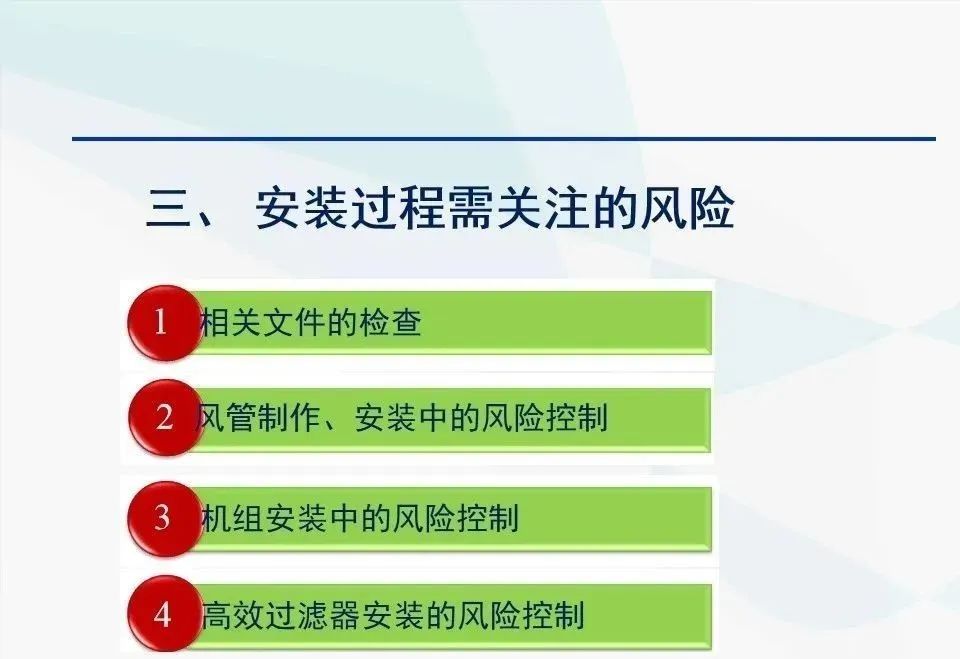 三、 安装过程需关注的风险

1 相关文件的检查

2 风管制作、安装中的风险控制

3 机组安装中的风险控制

4 高效过滤器安装的风险控制